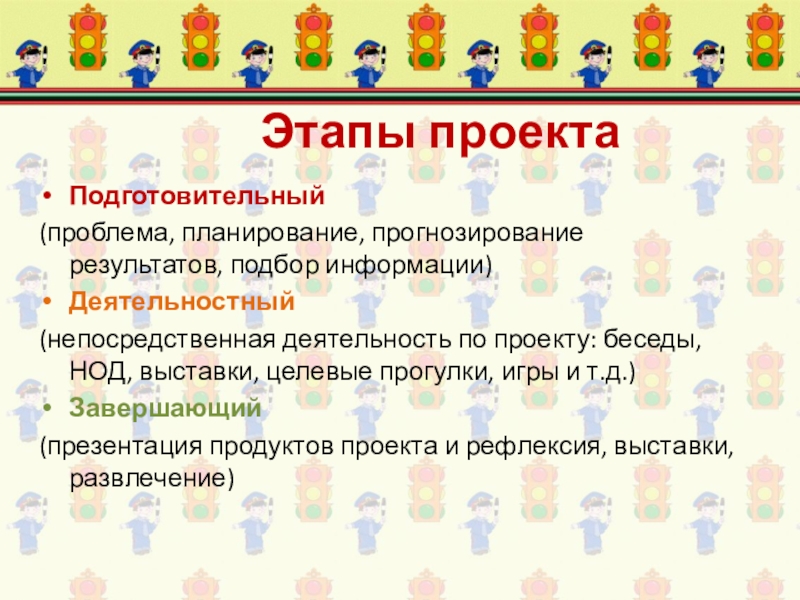 Этапы проекта

• Подготовительный

(проблема, планирование, прогнозирование результатов, подбор информации)

• Деятельностный

(непосредственная деятельность по проекту: беседы, НОД, выставки, целевые прогулки, игры и т.д.)

• Завершающий

(презентация продуктов проекта и рефлексия, выставки, развлечение)